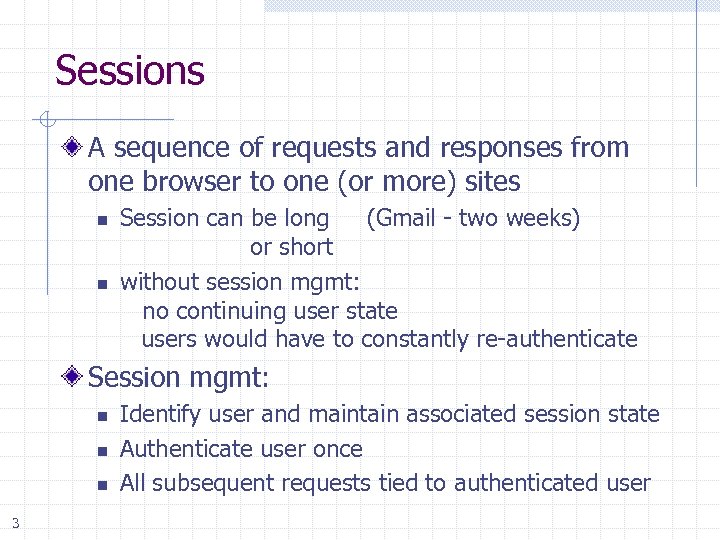 Sessions

A sequence of requests and responses from one browser to one (or more) sites

Session can be long (Gmail - two weeks) or short

without session mgmt:
no continuing user state
users would have to constantly re-authenticate

Session mgmt:

Identify user and maintain associated session state

Authenticate user once

All subsequent requests tied to authenticated user

3